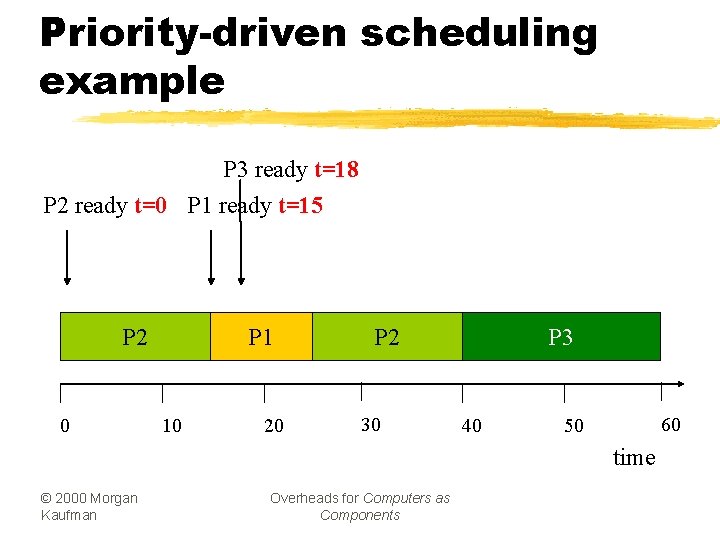 Priority-driven scheduling example

P3 ready t=18

P2 ready t=0

P1 ready t=15

P2

P1

P2

P3

0

10

20

30

40

50

60

time

© 2000 Morgan Kaufman

Overheads for Computers as Components